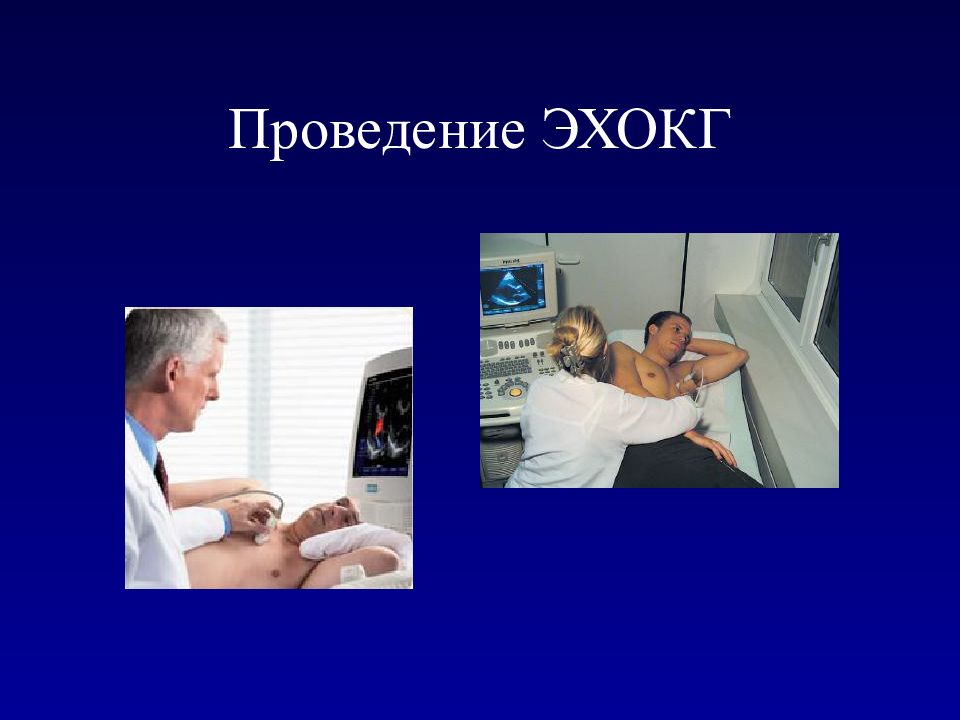 Проведение ЭХОКГ